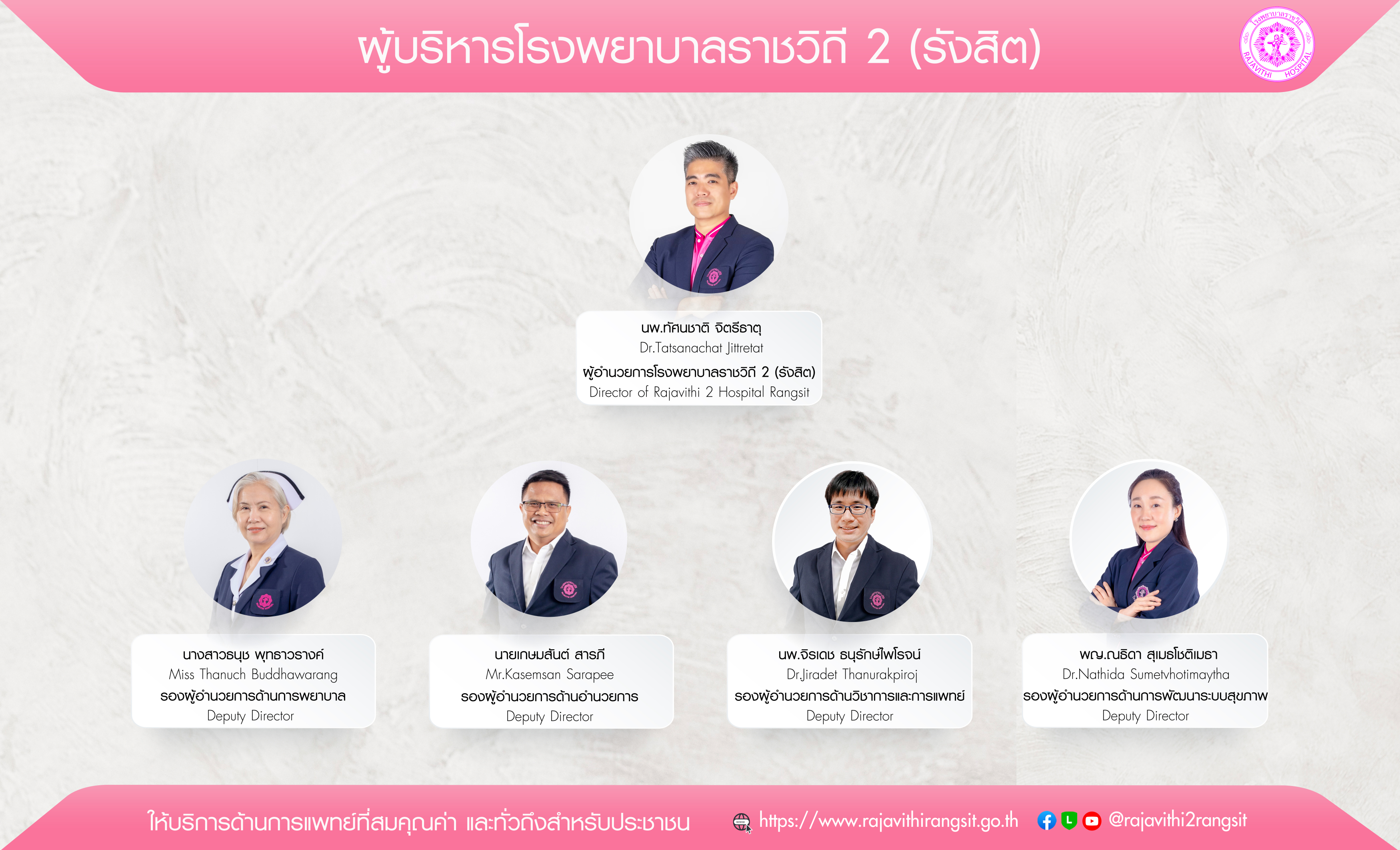 ผู้บริหารโรงพยาบาลราชวิถี 2 (รังสิต)

โรงพยาบาลราชวิถี
RAJAVITHI HOSPITAL

นพ.ทัศนชาติ จิตรีธาตุ
Dr.Tatsanachat Jittretat
ผู้อำนวยการโรงพยาบาลราชวิถี 2 (รังสิต)
Director of Rajavithi 2 Hospital Rangsit

นางสาวธนุช พุทธาวรางค์
Miss Thanuch Buddhawarang
รองผู้อำนวยการด้านการพยาบาล
Deputy Director

นายเกษมสันต์ สารภี
Mr.Kasemsan Sarapee
รองผู้อำนวยการด้านอำนวยการ
Deputy Director

นพ.จิรเดช ธนุรักษ์ไพโรจน์
Dr.Jiradet Thanurakpiroj
รองผู้อำนวยการด้านวิชาการและการแพทย์
Deputy Director

พญ.ณธิดา สุเมธโชติเมธา
Dr.Nathida Sumetvhotimaytha
รองผู้อำนวยการด้านการพัฒนาระบบสุขภาพ
Deputy Director

ให้บริการด้านการแพทย์ที่สมคุณค่า และทั่วถึงสำหรับประชาชน
https://www.rajavithirangsit.go.th
@rajavithi2rangsit